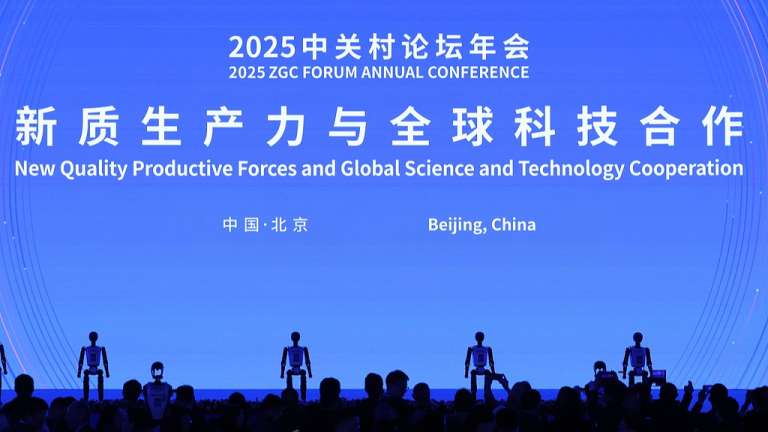 2025中关村论坛年会
2025 ZGC FORUM ANNUAL CONFERENCE

新质生产力与全球科技合作
New Quality Productive Forces and Global Science and Technology Cooperation

中国·北京

Beijing, China